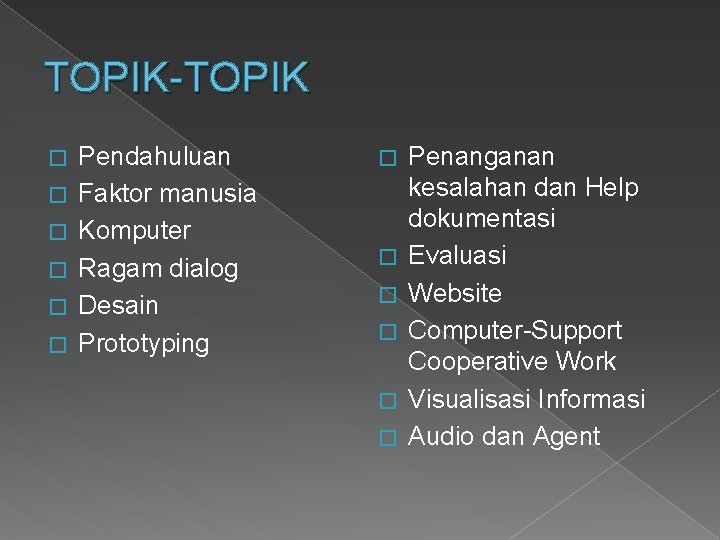 TOPIK-TOPIK

□ Pendahuluan
□ Faktor manusia
□ Komputer
□ Ragam dialog
□ Desain
□ Prototyping

□ Penanganan kesalahan dan Help dokumentasi
□ Evaluasi
□ Website
□ Computer-Support Cooperative Work
□ Visualisasi Informasi
□ Audio dan Agent